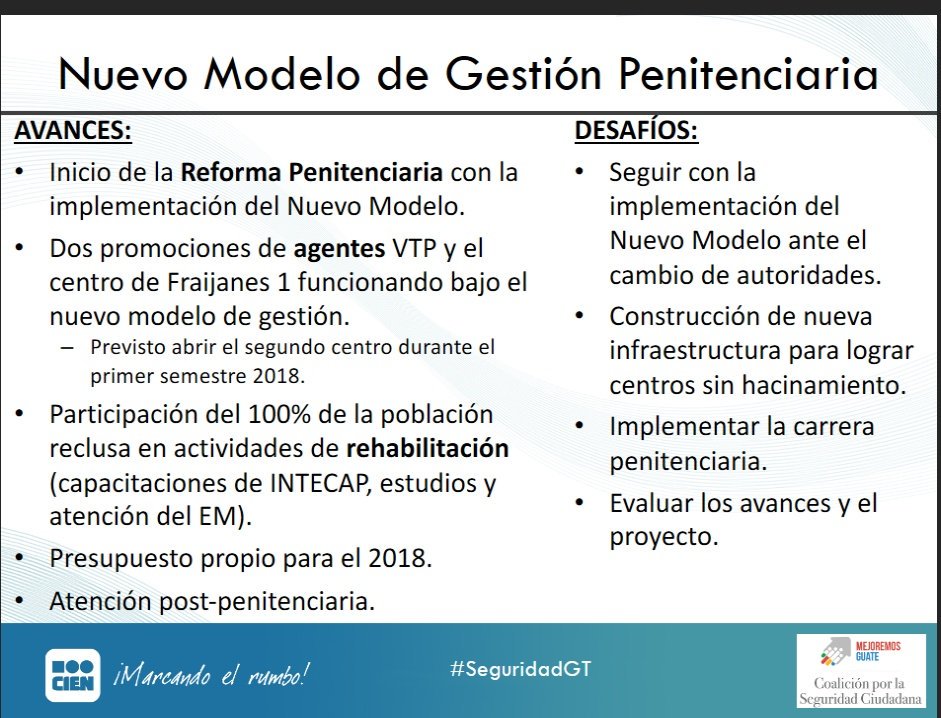 Nuevo Modelo de Gestión Penitenciaria

AVANCES:

• Inicio de la Reforma Penitenciaria con la implementación del Nuevo Modelo.

• Dos promociones de agentes VTP y el centro de Fraijanes 1 funcionando bajo el nuevo modelo de gestión.
– Previsto abrir el segundo centro durante el primer semestre 2018.

• Participación del 100% de la población reclusa en actividades de rehabilitación (capacitaciones de INTECAP, estudios y atención del EM).

• Presupuesto propio para el 2018.

• Atención post-penitenciaria.

DESAFÍOS:

• Seguir con la implementación del Nuevo Modelo ante el cambio de autoridades.

• Construcción de nueva infraestructura para lograr centros sin hacinamiento.

• Implementar la carrera penitenciaria.

• Evaluar los avances y el proyecto.

CIEN ¡Marcando el rumbo!

#SeguridadGT

MEJOREMOS GUATE

Coalición por la Seguridad Ciudadana